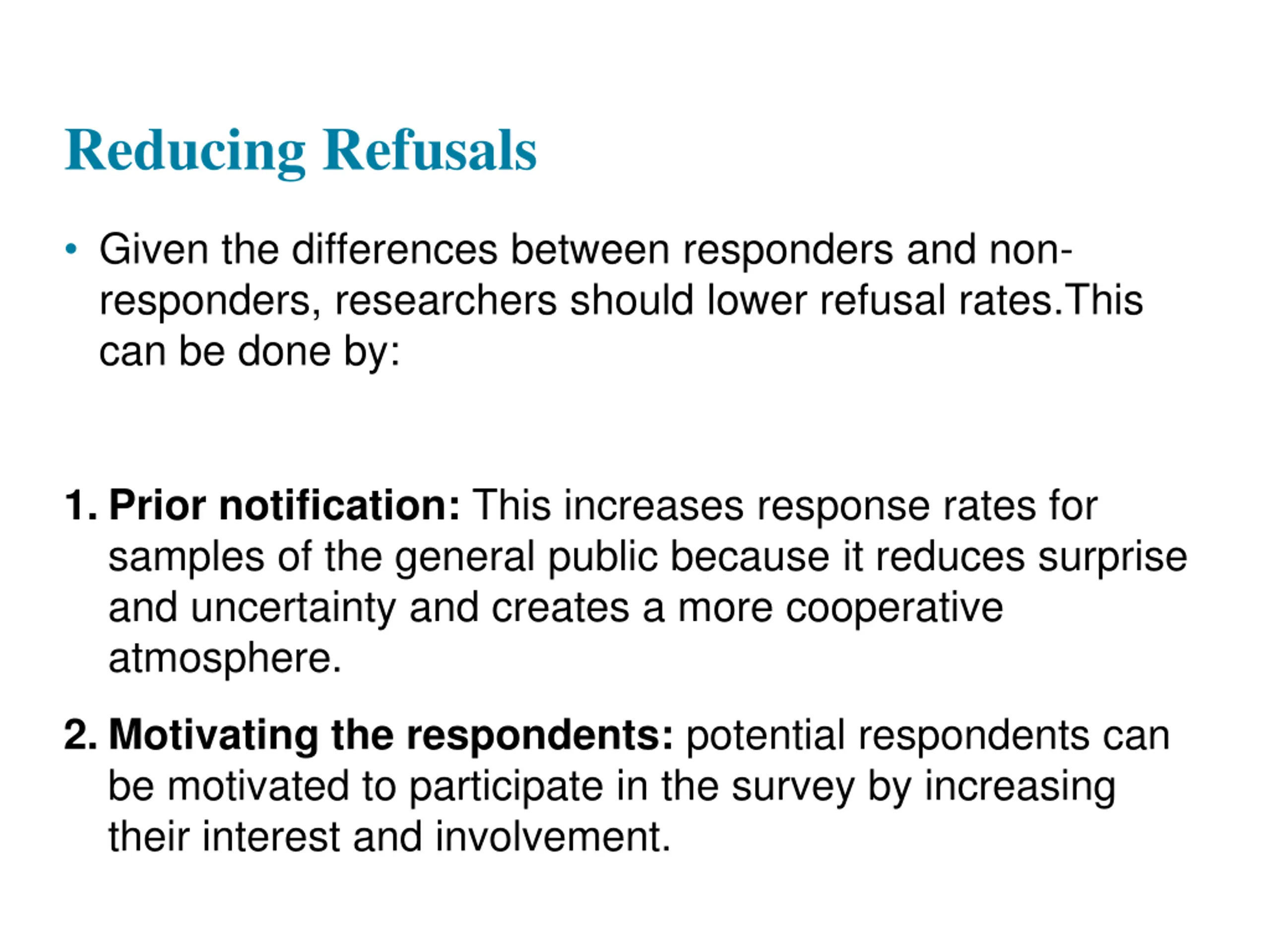 Reducing Refusals

• Given the differences between responders and non-responders, researchers should lower refusal rates.This can be done by:

1. Prior notification: This increases response rates for samples of the general public because it reduces surprise and uncertainty and creates a more cooperative atmosphere.

2. Motivating the respondents: potential respondents can be motivated to participate in the survey by increasing their interest and involvement.